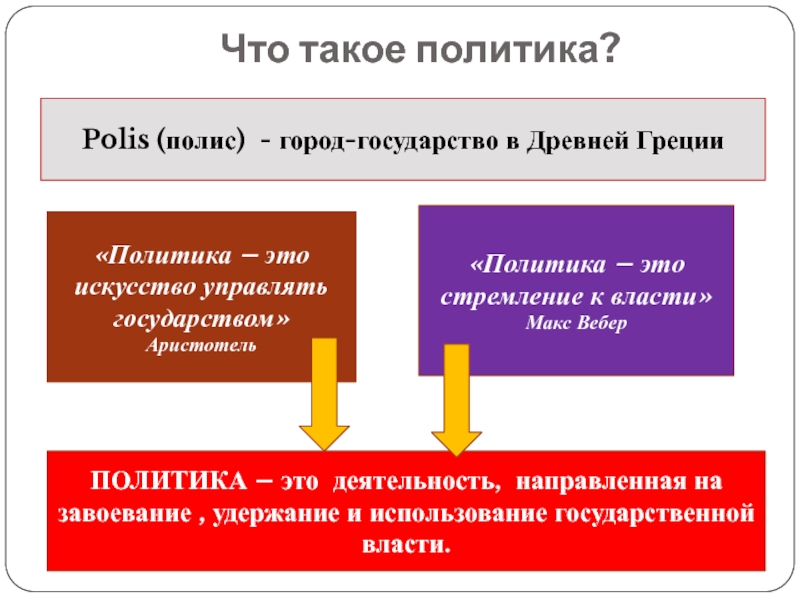 Что такое политика?

Polis (полис) - город-государство в Древней Греции

«Политика – это искусство управлять государством»
Аристотель

«Политика – это стремление к власти»
Макс Вебер

ПОЛИТИКА – это деятельность, направленная на завоевание , удержание и использование государственной власти.